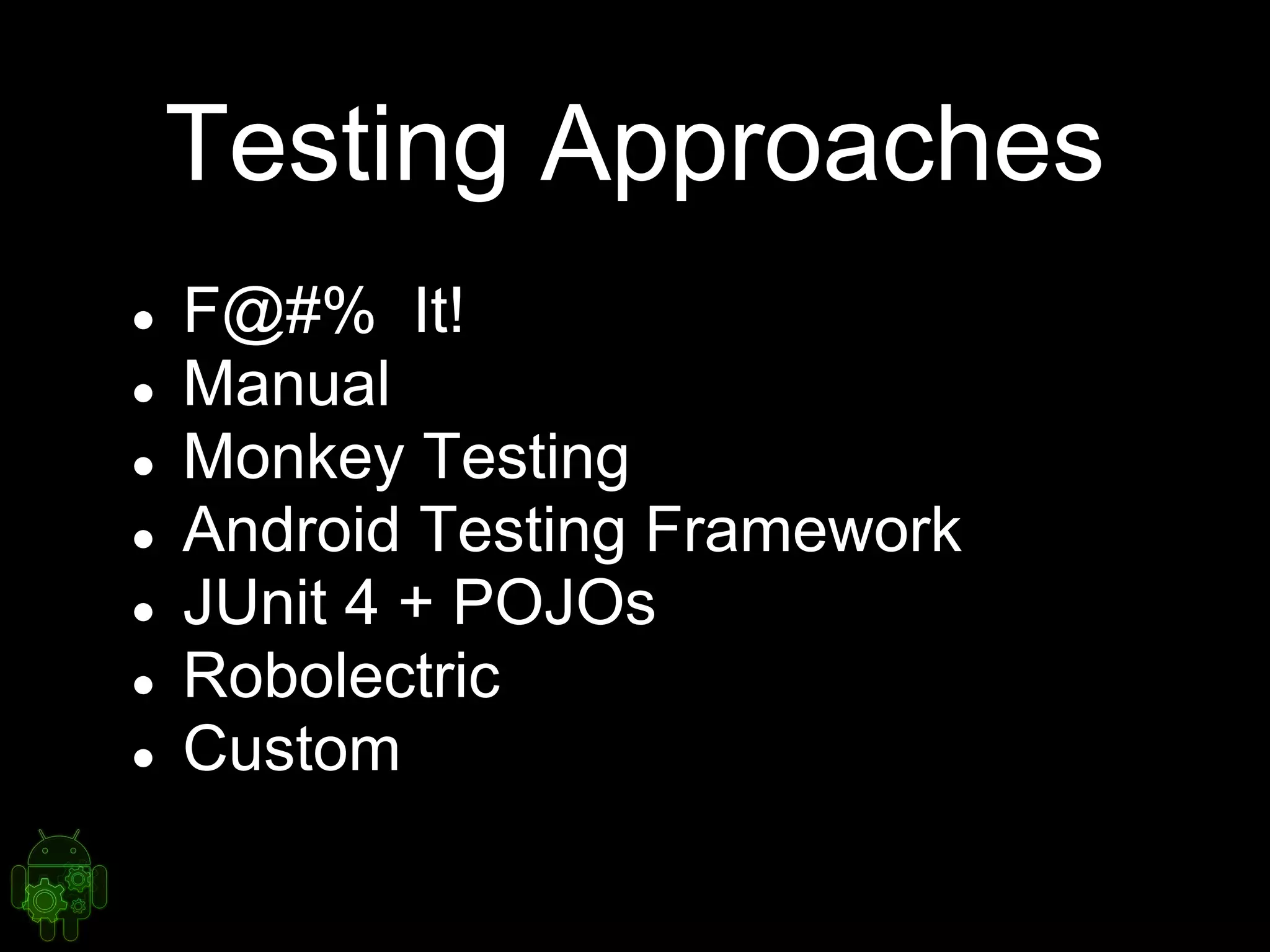 Testing Approaches

- F@#%  It!
- Manual
- Monkey Testing
- Android Testing Framework
- JUnit 4 + POJOs
- Robolectric
- Custom